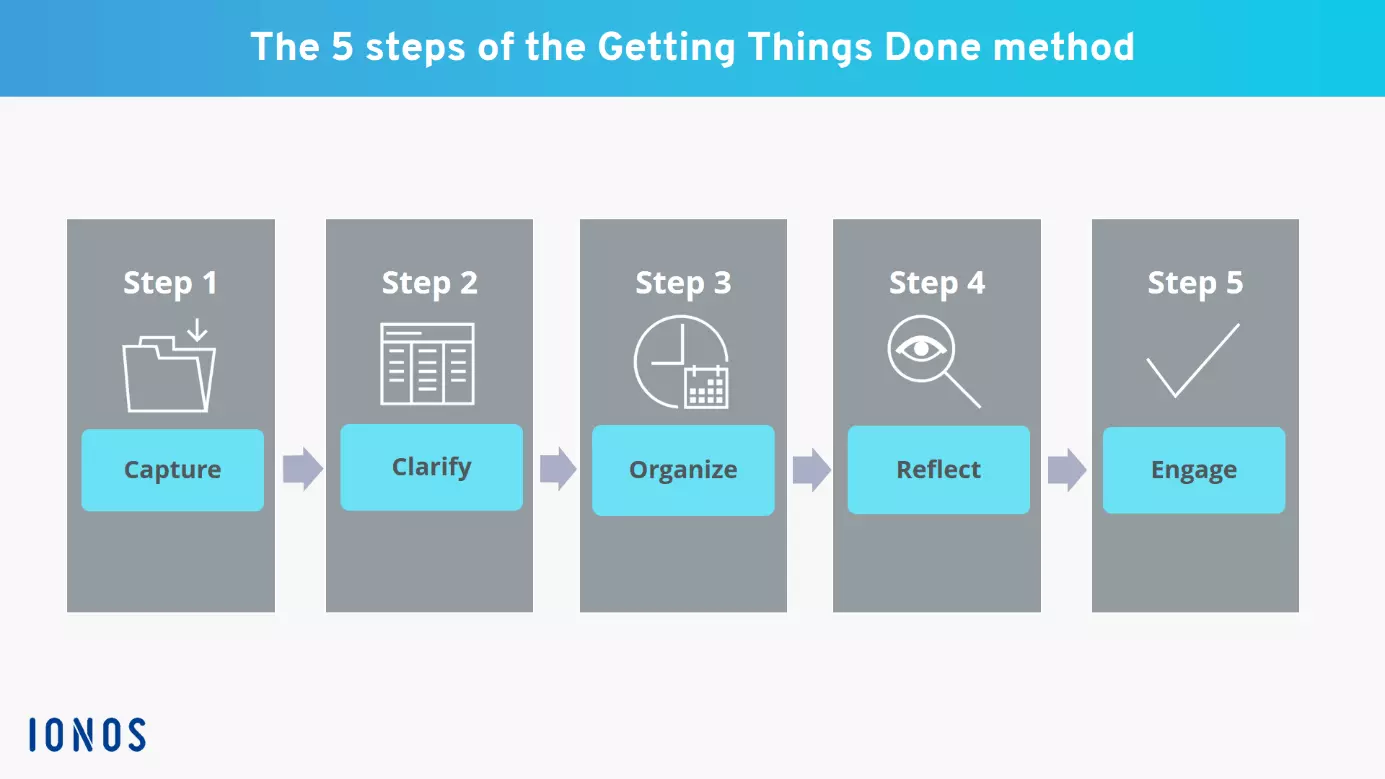 The 5 steps of the Getting Things Done method

Step 1

Capture

Step 2

Clarify

Step 3

Organize

Step 4

Reflect

Step 5

Engage

IONOS